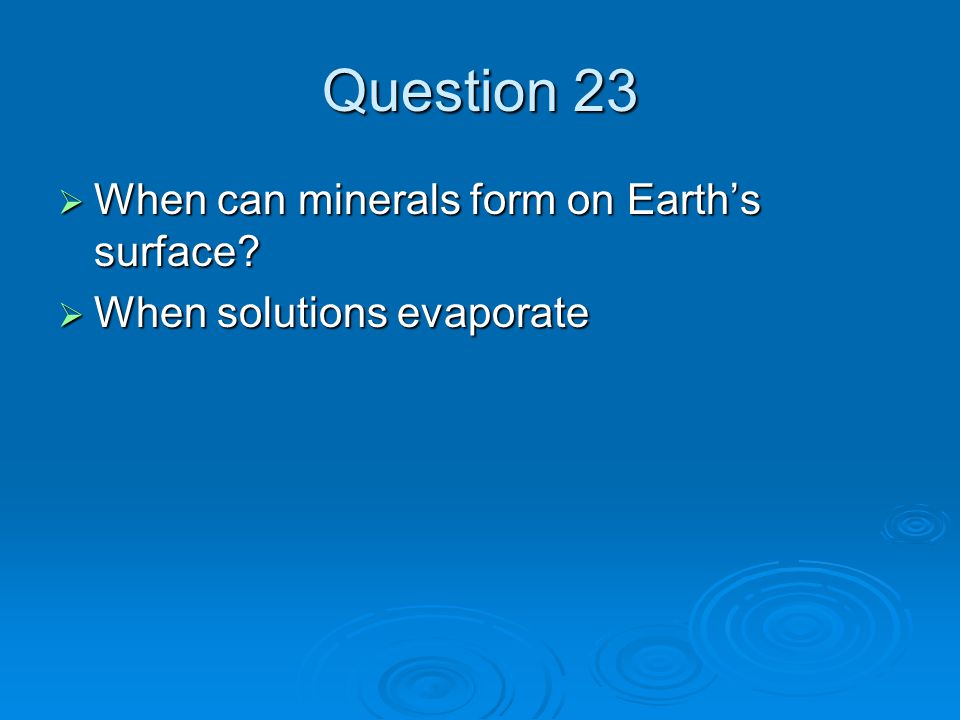 Question 23

➢ When can minerals form on Earth’s surface?
➢ When solutions evaporate